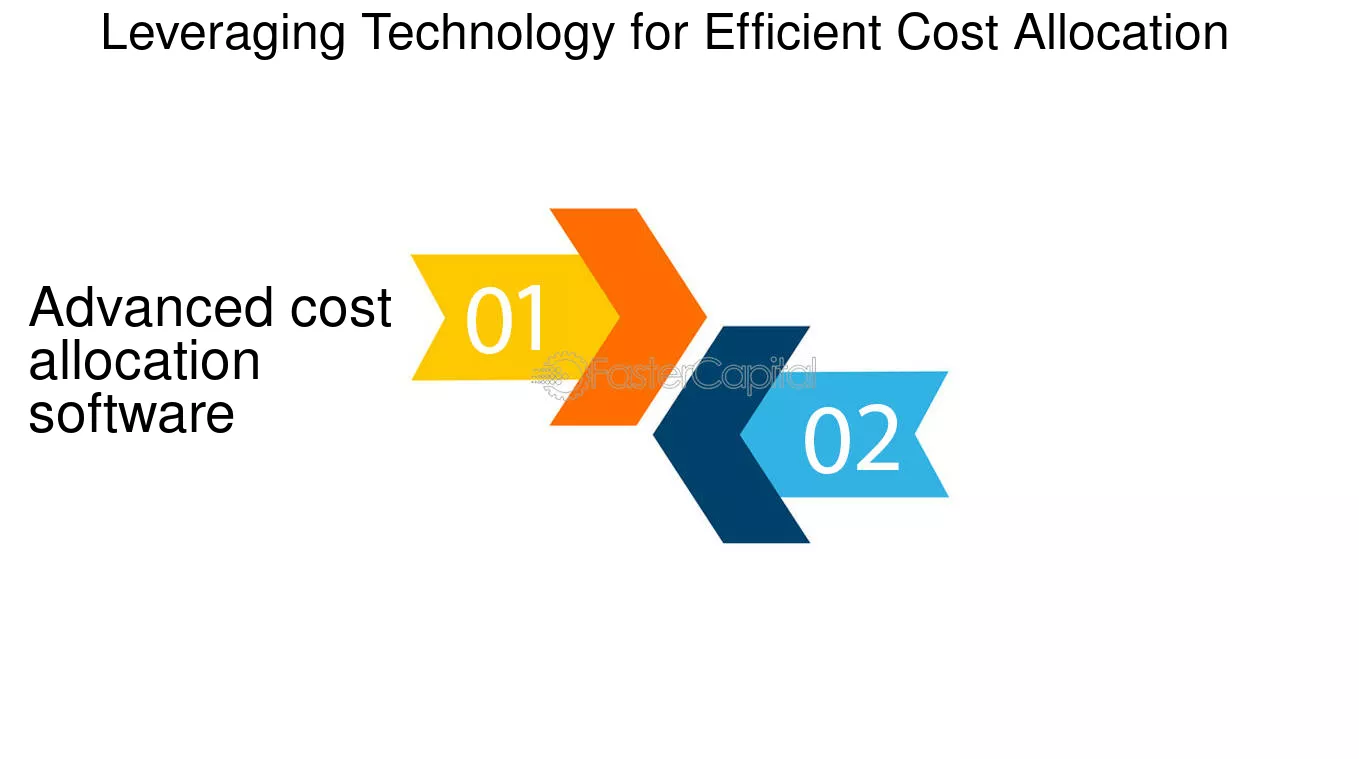 Leveraging Technology for Efficient Cost Allocation

Advanced cost allocation software

01

FasterCapital

02